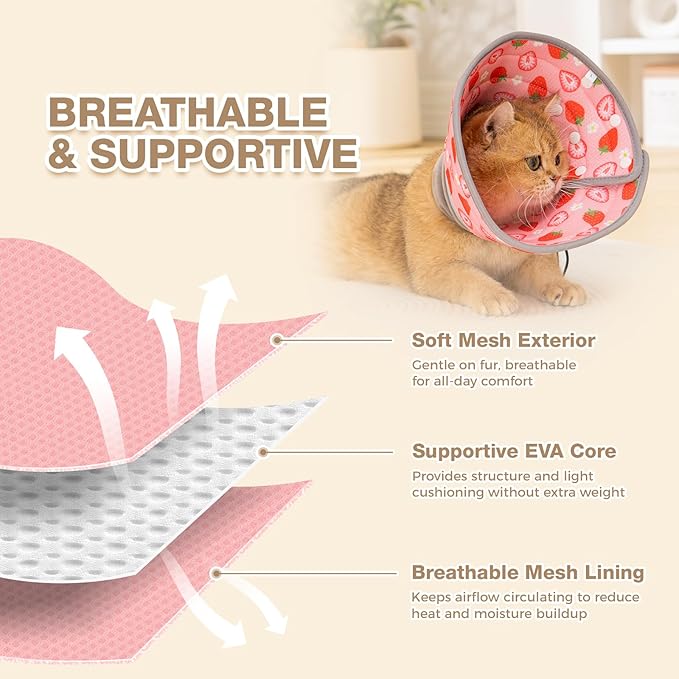 BREATHABLE & SUPPORTIVE

Soft Mesh Exterior
Gentle on fur, breathable for all-day comfort

Supportive EVA Core
Provides structure and light cushioning without extra weight

Breathable Mesh Lining
Keeps airflow circulating to reduce heat and moisture buildup